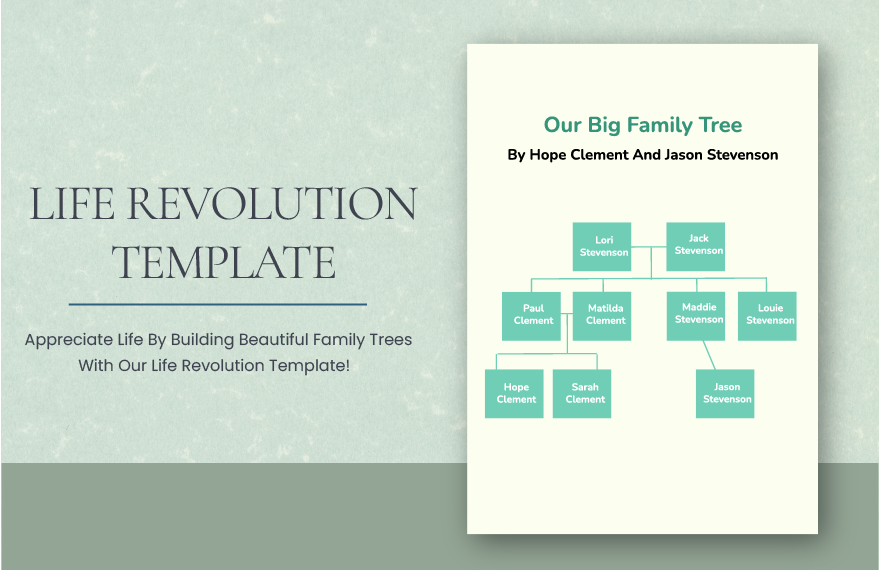 LIFE REVOLUTION TEMPLATE

Appreciate Life By Building Beautiful Family Trees With Our Life Revolution Template!

Our Big Family Tree

By Hope Clement And Jason Stevenson

Lori Stevenson

Jack Stevenson

Paul Clement

Matilda Clement

Maddie Stevenson

Louie Stevenson

Hope Clement

Sarah Clement

Jason Stevenson